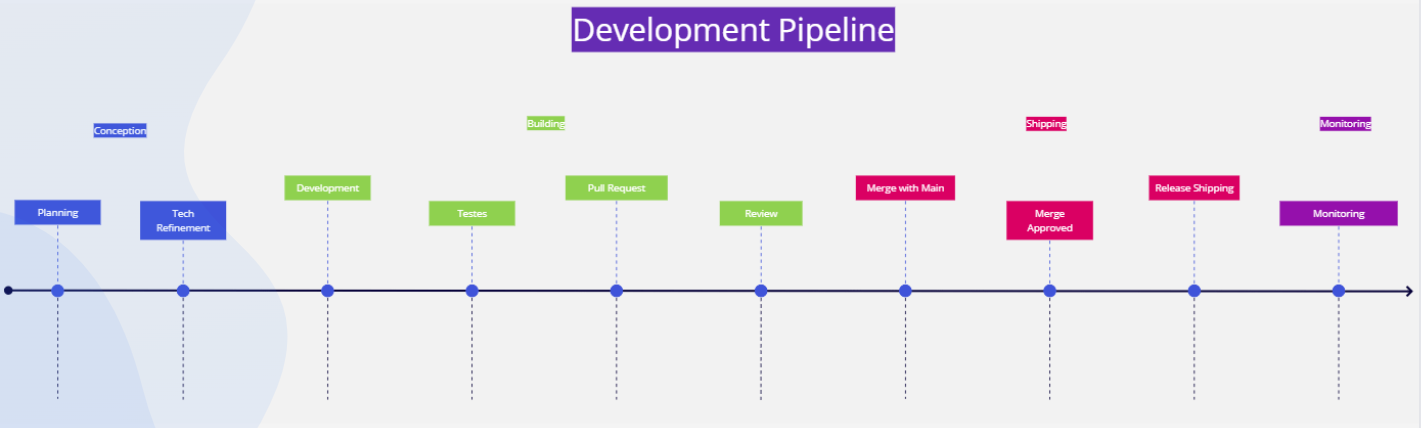 Development Pipeline

Conception

Building

Shipping

Monitoring

Planning

Tech Refinement

Development

Testes

Pull Request

Review

Merge with Main

Merge Approved

Release Shipping

Monitoring